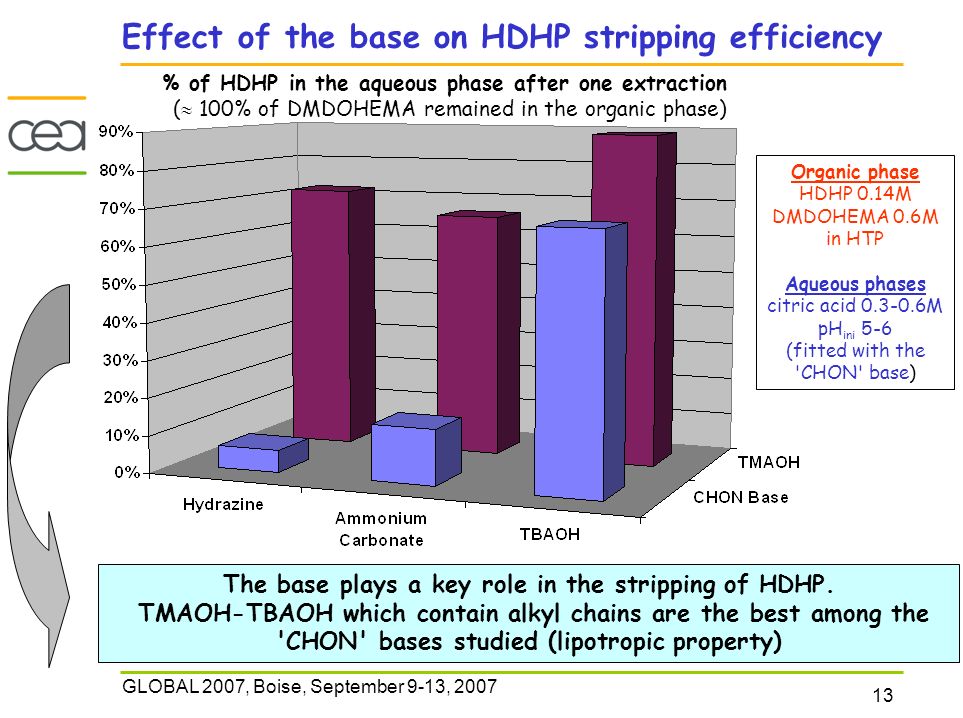 Effect of the base on HDHP stripping efficiency

% of HDHP in the aqueous phase after one extraction
($\approx$ 100% of DMDOHEMA remained in the organic phase)

cea

90%
80%
70%
60%
50%
40%
30%
20%
10%
0%

Hydrazine
Ammonium Carbonate
TBAOH
TMAOH
CHON Base

Organic phase
HDHP 0.14M
DMDOHEMA 0.6M
in HTP

Aqueous phases
citric acid 0.3-0.6M
$pH_{ini}$ 5-6
(fitted with the 'CHON' base)

The base plays a key role in the stripping of HDHP.
TMAOH-TBAOH which contain alkyl chains are the best among the 'CHON' bases studied (lipotropic property)

GLOBAL 2007, Boise, September 9-13, 2007

13